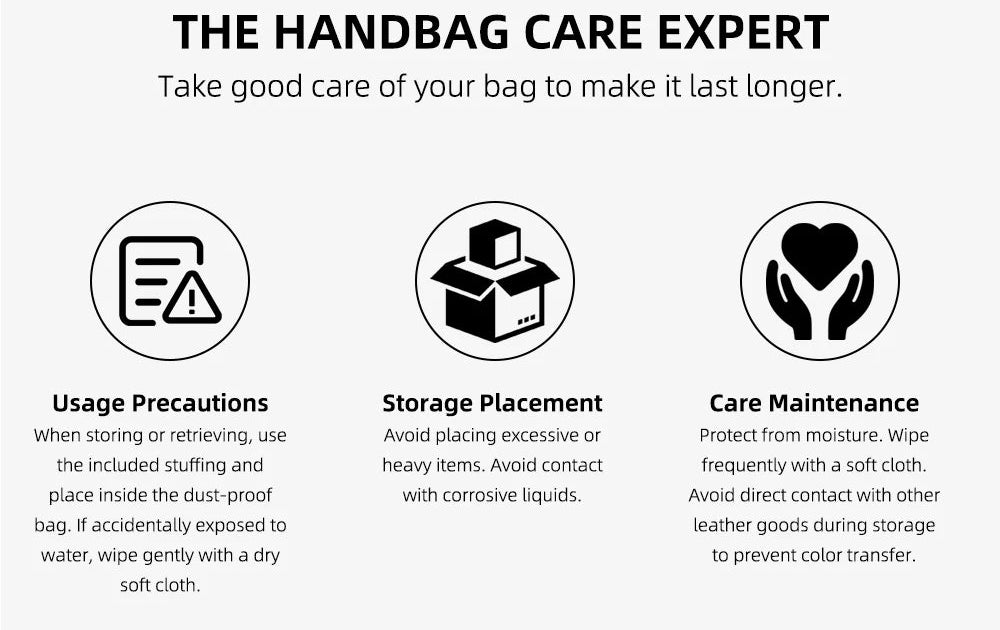 THE HANDBAG CARE EXPERT
Take good care of your bag to make it last longer.

Usage Precautions
When storing or retrieving, use the included stuffing and place inside the dust-proof bag. If accidentally exposed to water, wipe gently with a dry soft cloth.

Storage Placement
Avoid placing excessive or heavy items. Avoid contact with corrosive liquids.

Care Maintenance
Protect from moisture. Wipe frequently with a soft cloth. Avoid direct contact with other leather goods during storage to prevent color transfer.